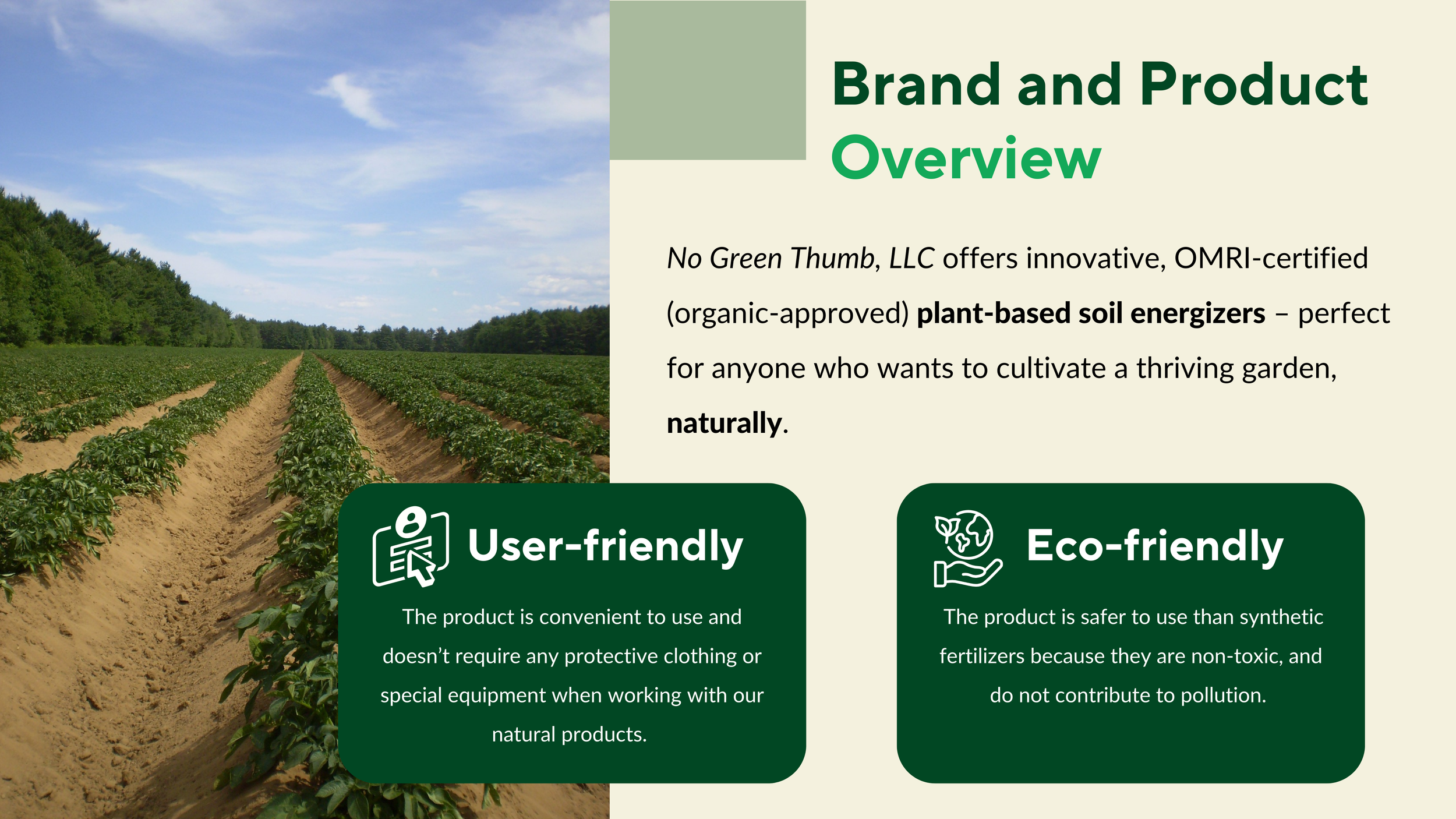 Brand and Product Overview

No Green Thumb, LLC offers innovative, OMRI-certified (organic-approved) plant-based soil energizers – perfect for anyone who wants to cultivate a thriving garden, naturally.

User-friendly

The product is convenient to use and doesn't require any protective clothing or special equipment when working with our natural products.

Eco-friendly

The product is safer to use than synthetic fertilizers because they are non-toxic, and do not contribute to pollution.